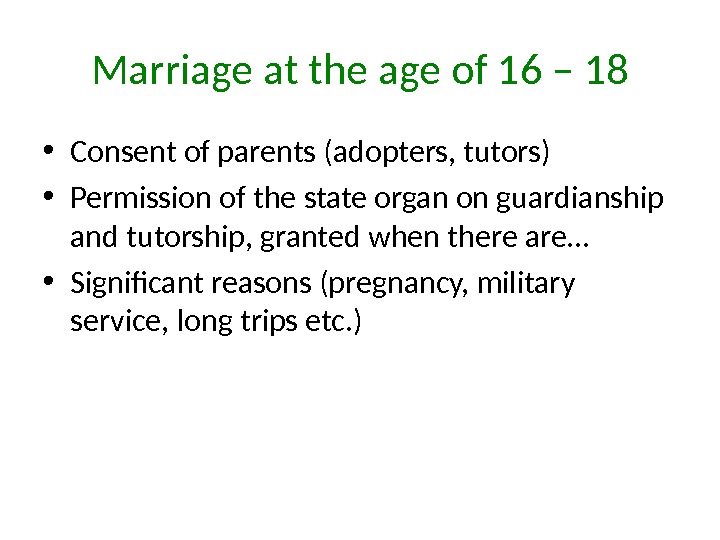 Marriage at the age of 16 – 18

• Consent of parents (adopters, tutors)
• Permission of the state organ on guardianship and tutorship, granted when there are…
• Significant reasons (pregnancy, military service, long trips etc.)